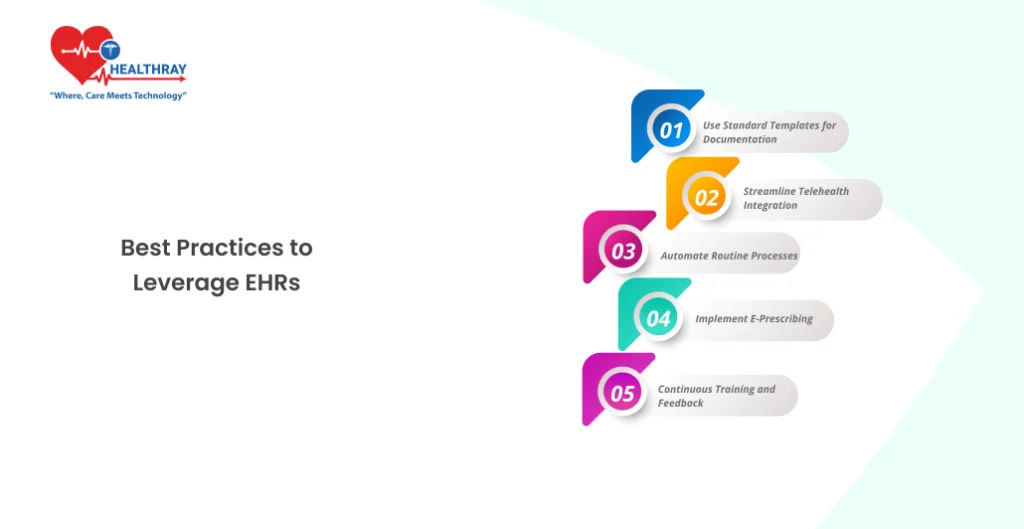 HEALTHRAY
"Where, Care Meets Technology"

Best Practices to Leverage EHRs

01 Use Standard Templates for Documentation

02 Streamline Telehealth Integration

03 Automate Routine Processes

04 Implement E-Prescribing

05 Continuous Training and Feedback